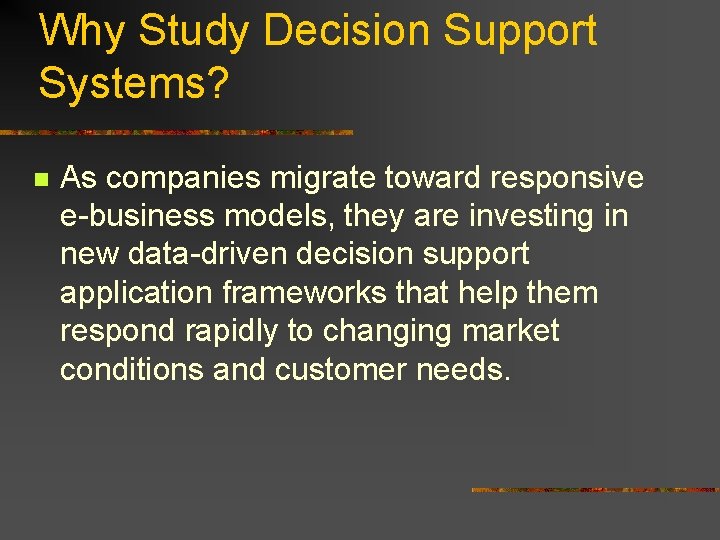 Why Study Decision Support Systems?

As companies migrate toward responsive e-business models, they are investing in new data-driven decision support application frameworks that help them respond rapidly to changing market conditions and customer needs.